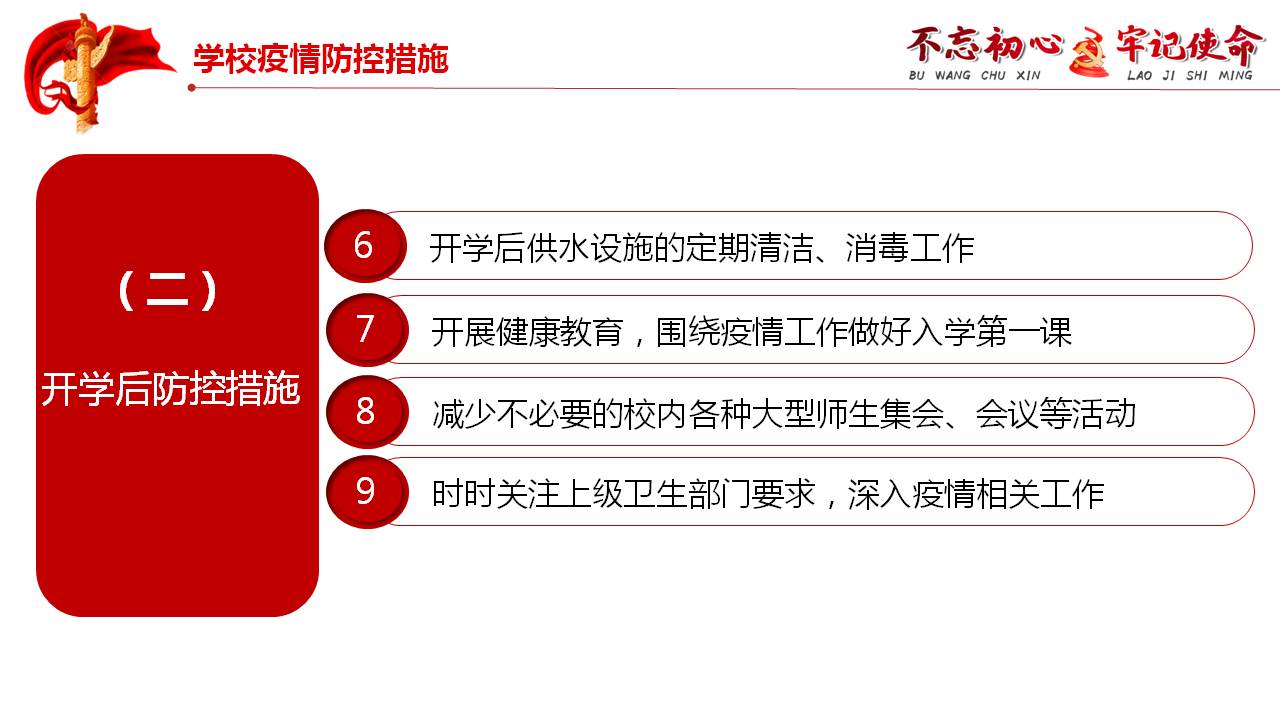 学校疫情防控措施

不忘初心 牢记使命
BU WANG CHU XIN LAO JI SHI MING

（二）
开学后防控措施

6 开学后供水设施的定期清洁、消毒工作

7 开展健康教育，围绕疫情工作做好入学第一课

8 减少不必要的校内各种大型师生集会、会议等活动

9 时时关注上级卫生部门要求，深入疫情相关工作